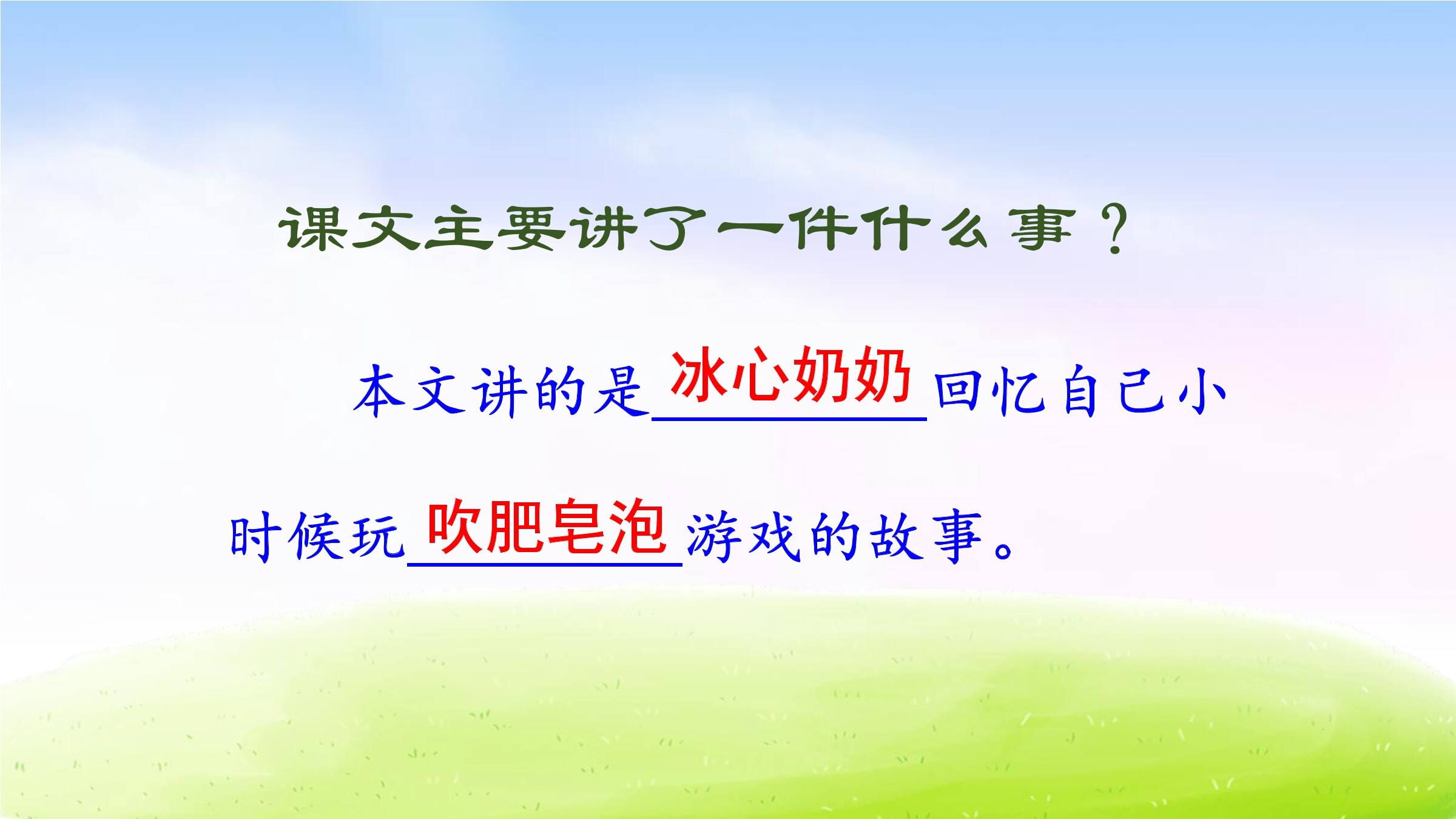 课文主要讲了一件什么事？

本文讲的是冰心奶奶回忆自己小时候玩吹肥皂泡游戏的故事。